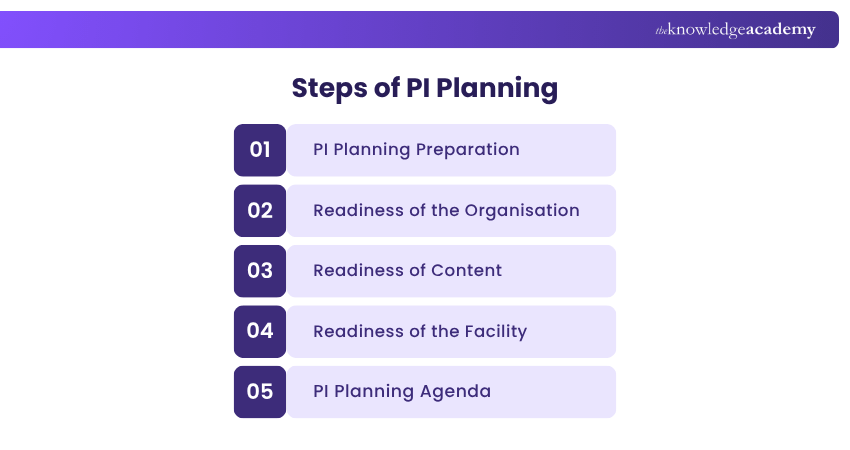 theknowledgeacademy

Steps of PI Planning

01 PI Planning Preparation

02 Readiness of the Organisation

03 Readiness of Content

04 Readiness of the Facility

05 PI Planning Agenda